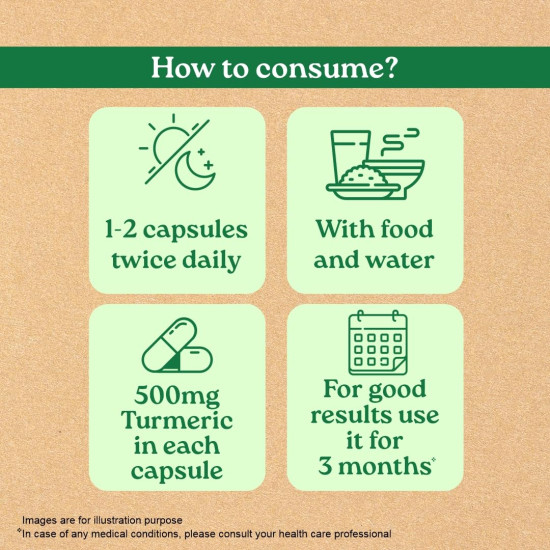 How to consume?

1-2 capsules twice daily

With food and water

500mg Turmeric in each capsule

For good results use it for 3 months*

Images are for illustration purpose
*In case of any medical conditions, please consult your health care professional